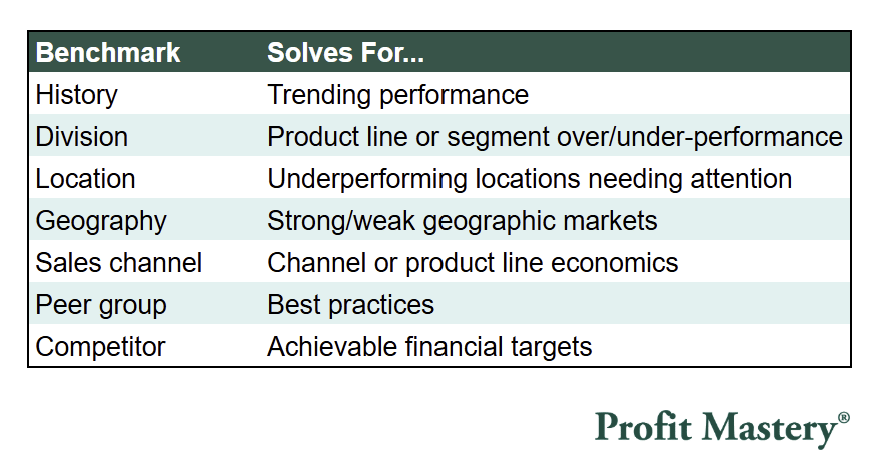 | Benchmark | Solves For... |
|---|---|
| History | Trending performance |
| Division | Product line or segment over/under-performance |
| Location | Underperforming locations needing attention |
| Geography | Strong/weak geographic markets |
| Sales channel | Channel or product line economics |
| Peer group | Best practices |
| Competitor | Achievable financial targets |

Profit Mastery®